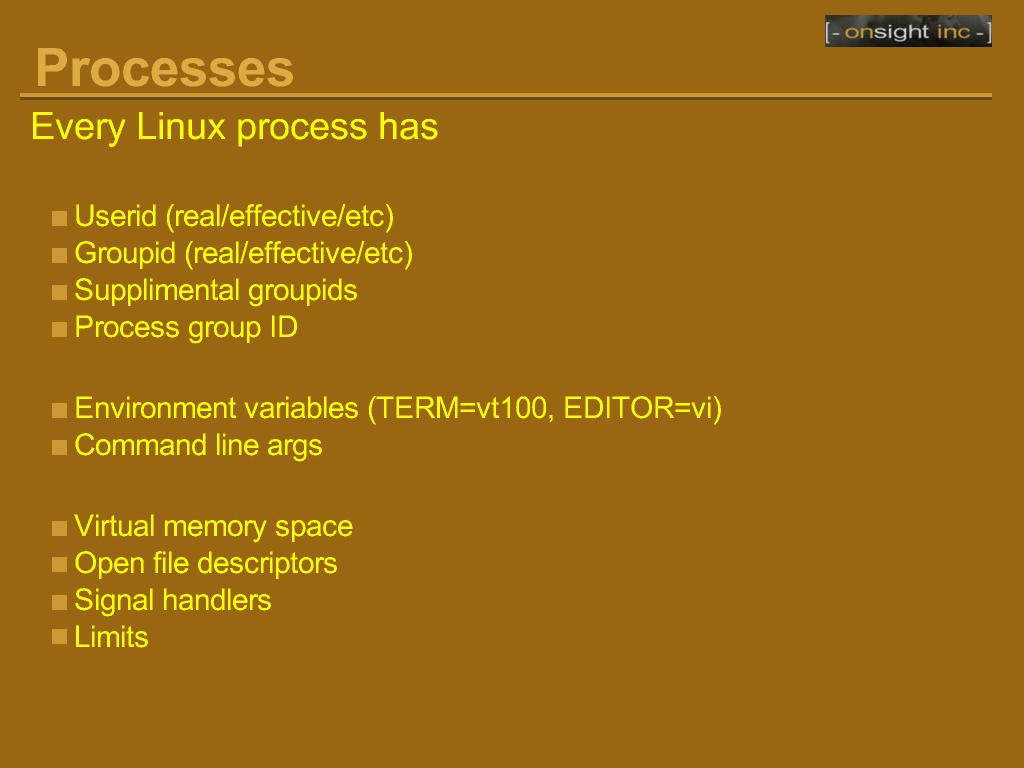 [- onsight inc -]

Processes

Every Linux process has

Userid (real/effective/etc)
Groupid (real/effective/etc)
Supplimental groupids
Process group ID

Environment variables (TERM=vt100, EDITOR=vi)
Command line args

Virtual memory space
Open file descriptors
Signal handlers
Limits